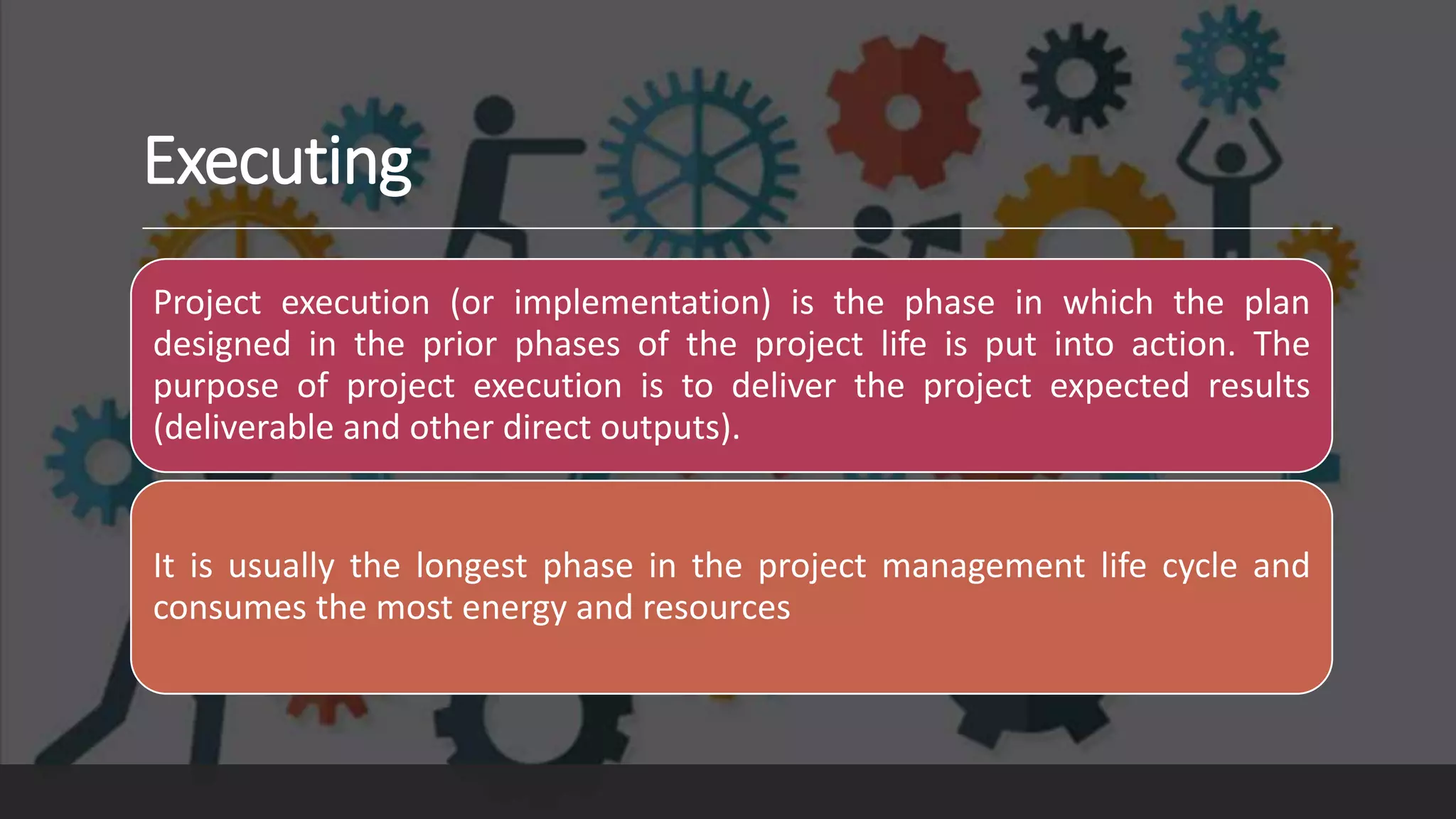 Executing

Project execution (or implementation) is the phase in which the plan designed in the prior phases of the project life is put into action. The purpose of project execution is to deliver the project expected results (deliverable and other direct outputs).

It is usually the longest phase in the project management life cycle and consumes the most energy and resources